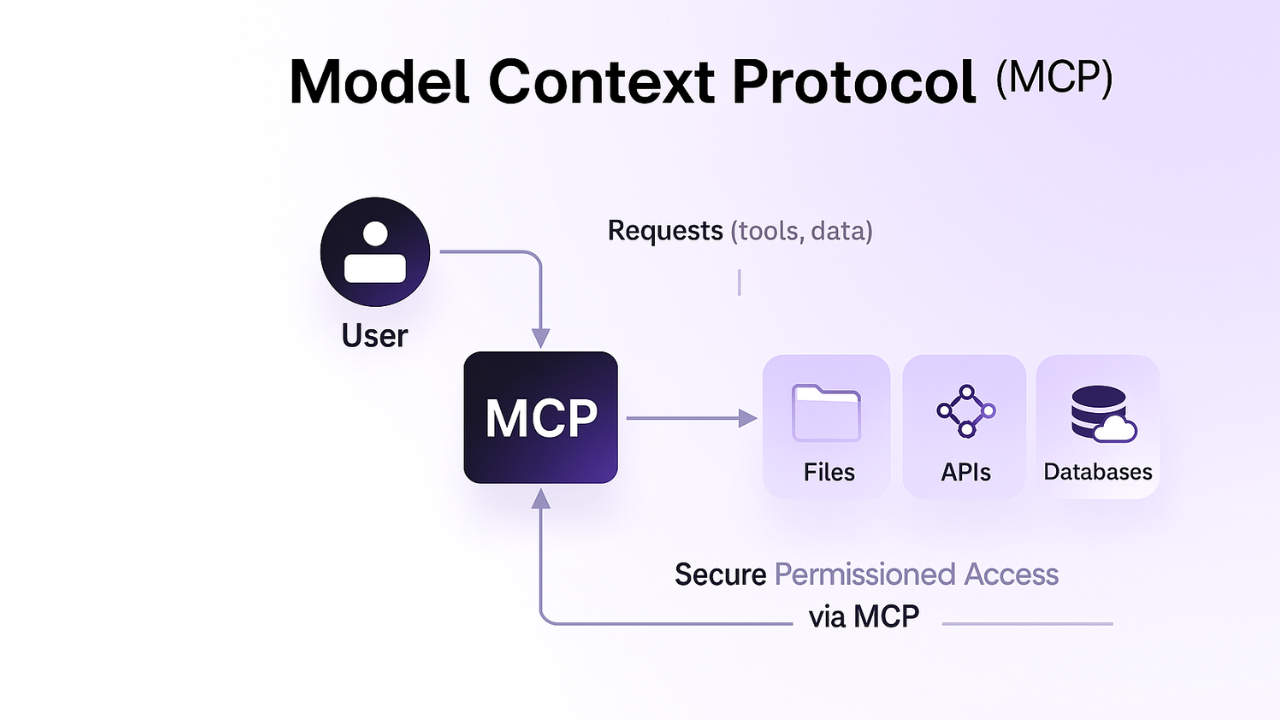 Model Context Protocol (MCP)

Requests (tools, data)

User

MCP

Files

APIs

Databases

Secure Permissioned Access via MCP